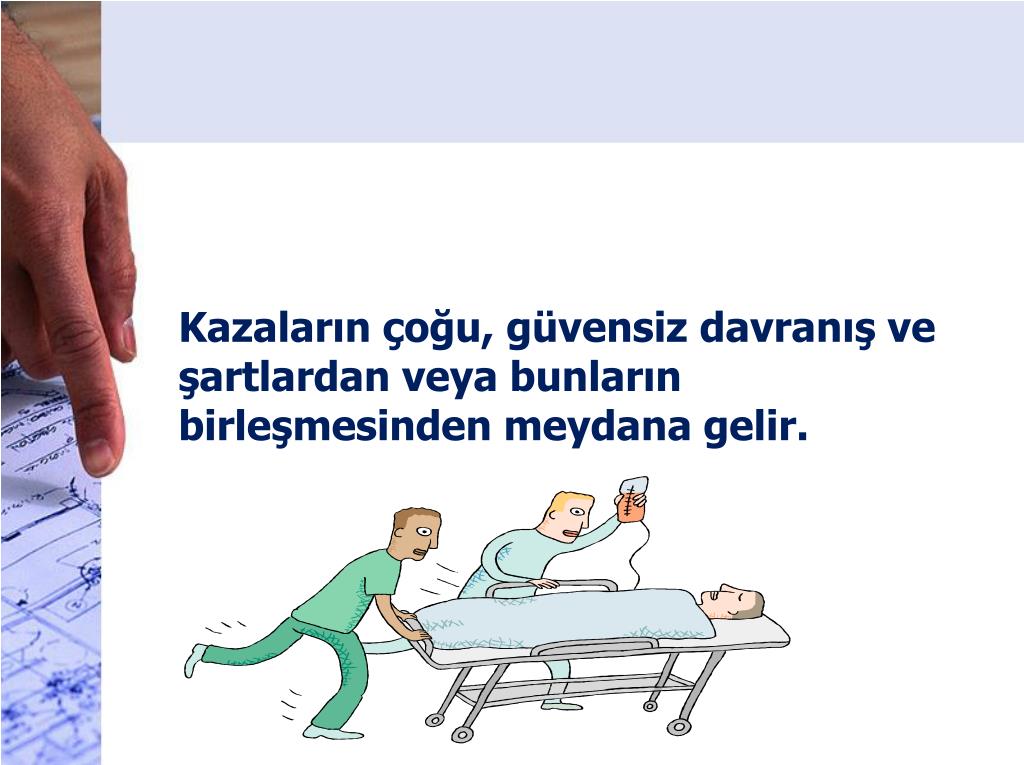 Kazaların çoğu, güvensiz davranış ve şartlardan veya bunların birleşmesinden meydana gelir.